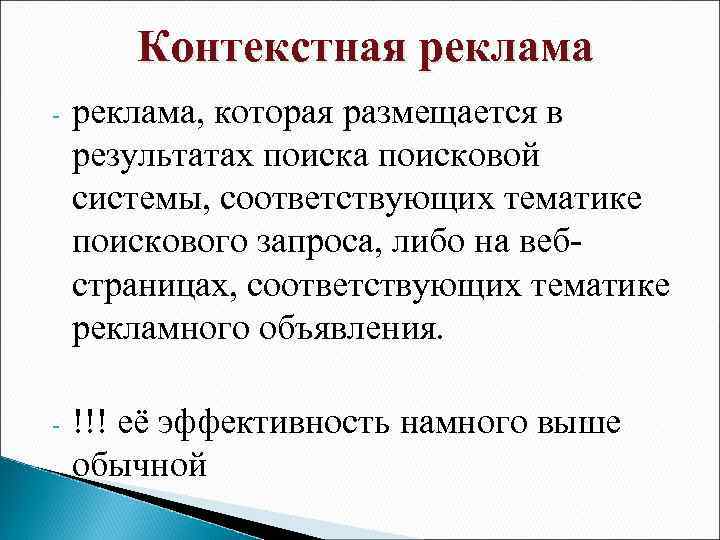 Контекстная реклама

- реклама, которая размещается в результатах поиска поисковой системы, соответствующих тематике поискового запроса, либо на веб-страницах, соответствующих тематике рекламного объявления.

- !!! её эффективность намного выше обычной